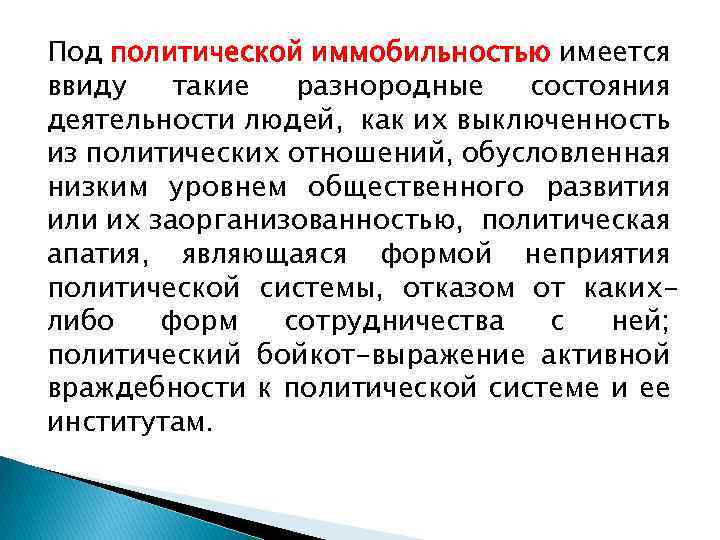 Под политической иммобильностью имеется ввиду такие разнородные состояния деятельности людей, как их выключенность из политических отношений, обусловленная низким уровнем общественного развития или их заорганизованностью, политическая апатия, являющаяся формой неприятия политической системы, отказом от каких-либо форм сотрудничества с ней; политический бойкот-выражение активной враждебности к политической системе и ее институтам.